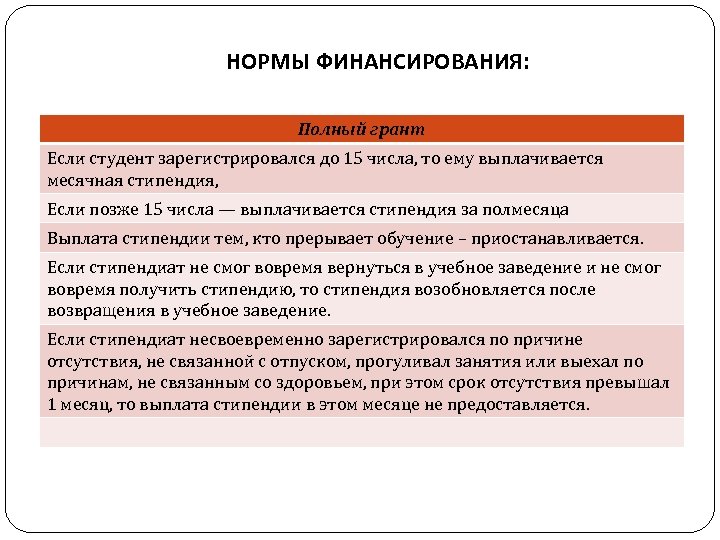 НОРМЫ ФИНАНСИРОВАНИЯ:

| Полный грант |
|---|
| Если студент зарегистрировался до 15 числа, то ему выплачивается месячная стипендия, |
| Если позже 15 числа — выплачивается стипендия за полмесяца |
| Выплата стипендии тем, кто прерывает обучение – приостанавливается. |
| Если стипендиат не смог вовремя вернуться в учебное заведение и не смог вовремя получить стипендию, то стипендия возобновляется после возвращения в учебное заведение. |
| Если стипендиат несвоевременно зарегистрировался по причине отсутствия, не связанной с отпуском, прогуливал занятия или выехал по причинам, не связанным со здоровьем, при этом срок отсутствия превышал 1 месяц, то выплата стипендии в этом месяце не предоставляется. |
| |